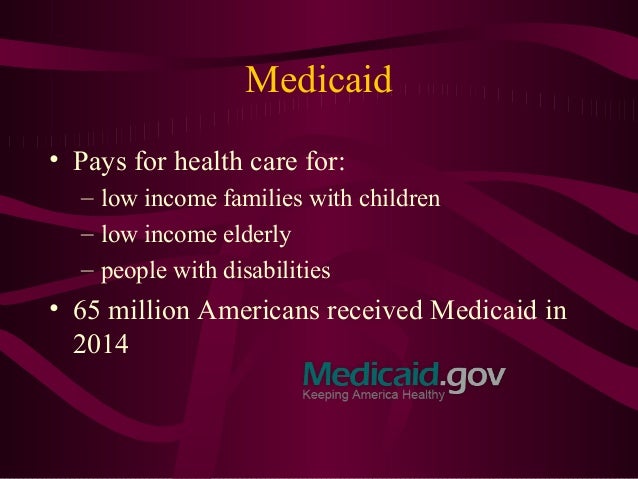 Medicaid

• Pays for health care for:
– low income families with children
– low income elderly
– people with disabilities
• 65 million Americans received Medicaid in 2014

Medicaid.gov
Keeping America Healthy